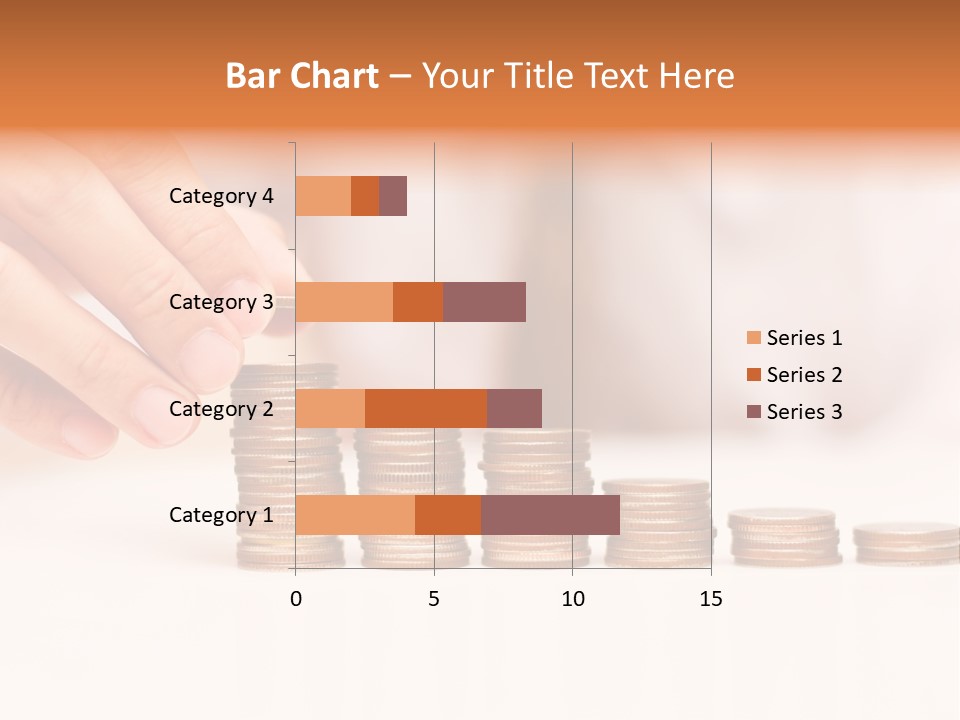 Bar Chart – Your Title Text Here

Category 4
Category 3
Category 2
Category 1

0
5
10
15

Series 1
Series 2
Series 3